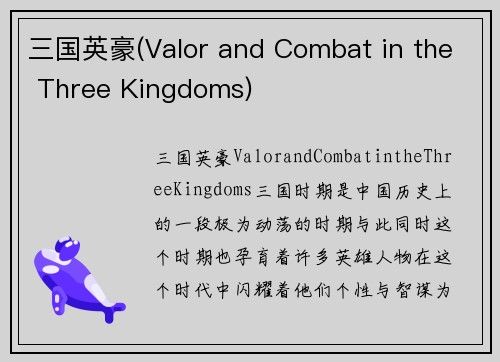 三国英豪(Valor and Combat in the Three Kingdoms)

三国英豪ValorandCombatintheThreeKingdoms三国时期是中国历史上的一段极为动荡的时期与此同时这个时期也孕育着许多英雄人物在这个时代中闪耀着他们个性与智谋为